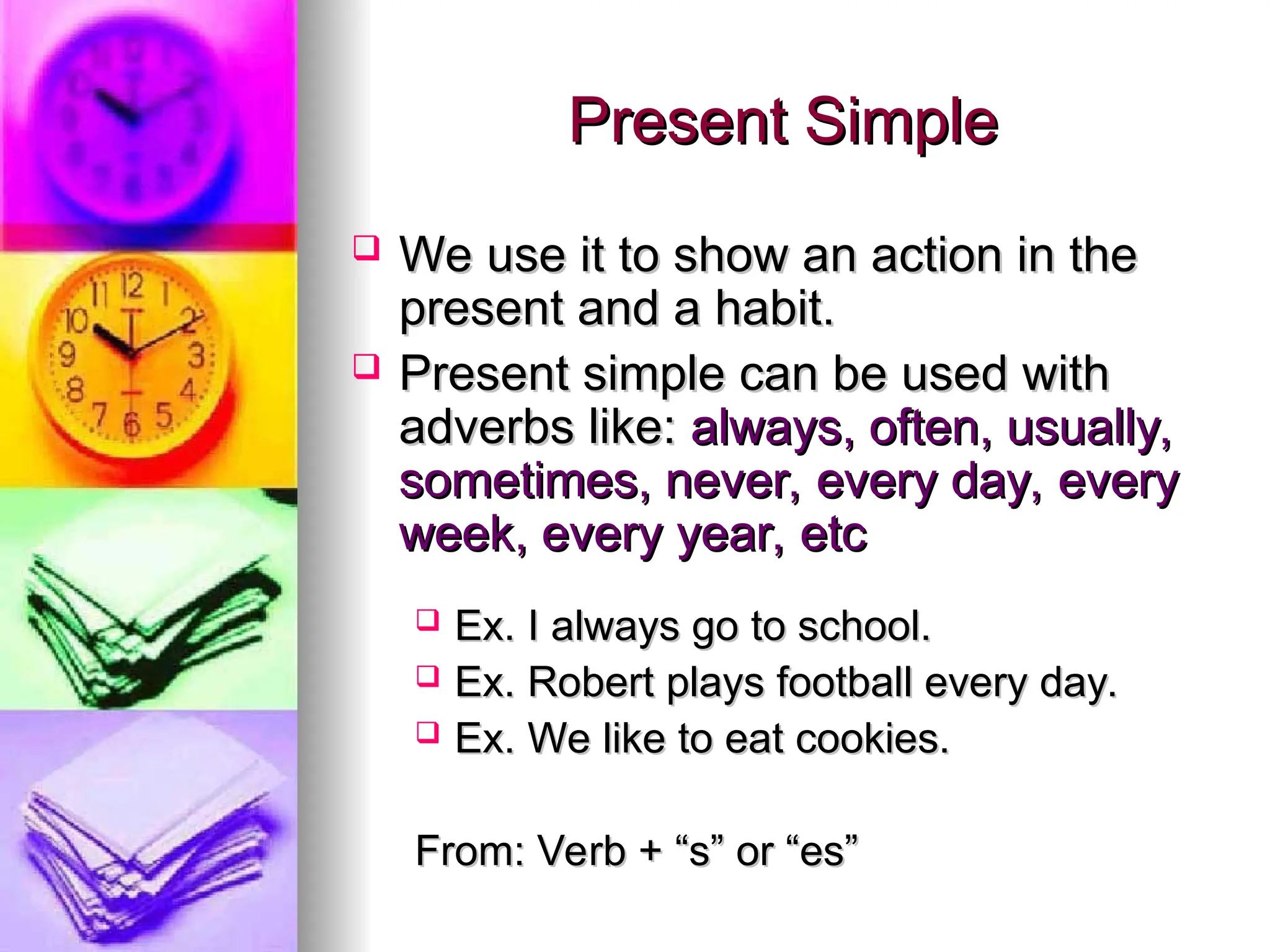 Present Simple

❑ We use it to show an action in the present and a habit.

❑ Present simple can be used with adverbs like: always, often, usually, sometimes, never, every day, every week, every year, etc

❑ Ex. I always go to school.
❑ Ex. Robert plays football every day.
❑ Ex. We like to eat cookies.

From: Verb + “s” or “es”